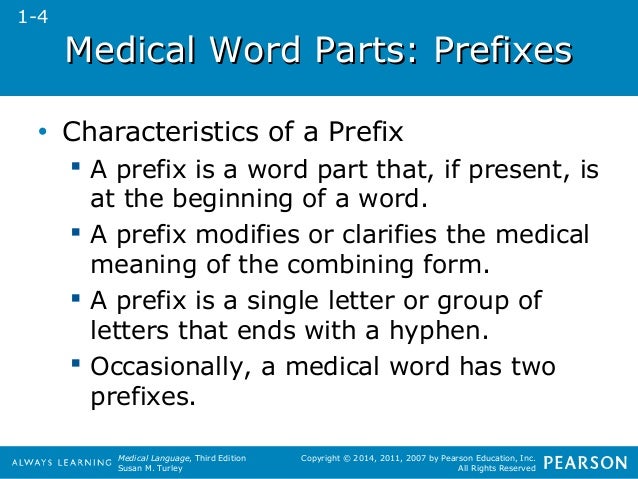 1-4

Medical Word Parts: Prefixes

• Characteristics of a Prefix
 ▪ A prefix is a word part that, if present, is at the beginning of a word.
 ▪ A prefix modifies or clarifies the medical meaning of the combining form.
 ▪ A prefix is a single letter or group of letters that ends with a hyphen.
 ▪ Occasionally, a medical word has two prefixes.

ALWAYS LEARNING

Medical Language, Third Edition
Susan M. Turley

Copyright © 2014, 2011, 2007 by Pearson Education, Inc.
All Rights Reserved

PEARSON